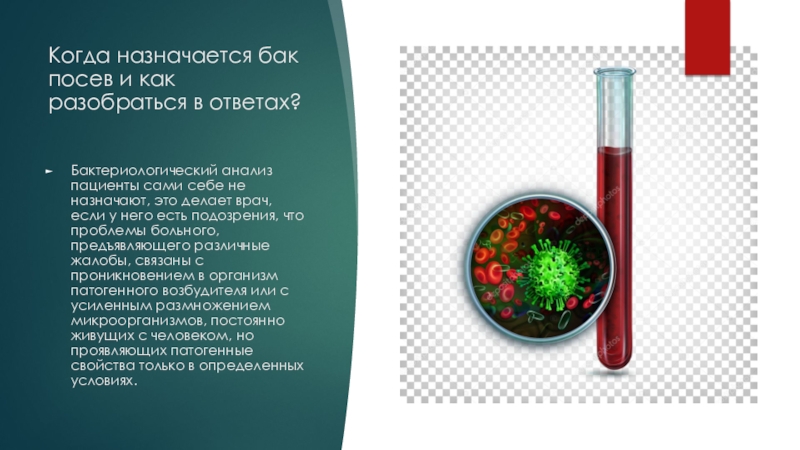 Когда назначается бак посев и как разобраться в ответах?

Бактериологический анализ пациенты сами себе не назначают, это делает врач, если у него есть подозрения, что проблемы больного, предъявляющего различные жалобы, связаны с проникновением в организм патогенного возбудителя или с усиленным размножением микроорганизмов, постоянно живущих с человеком, но проявляющих патогенные свойства только в определенных условиях.

depositphotos

depositphotos